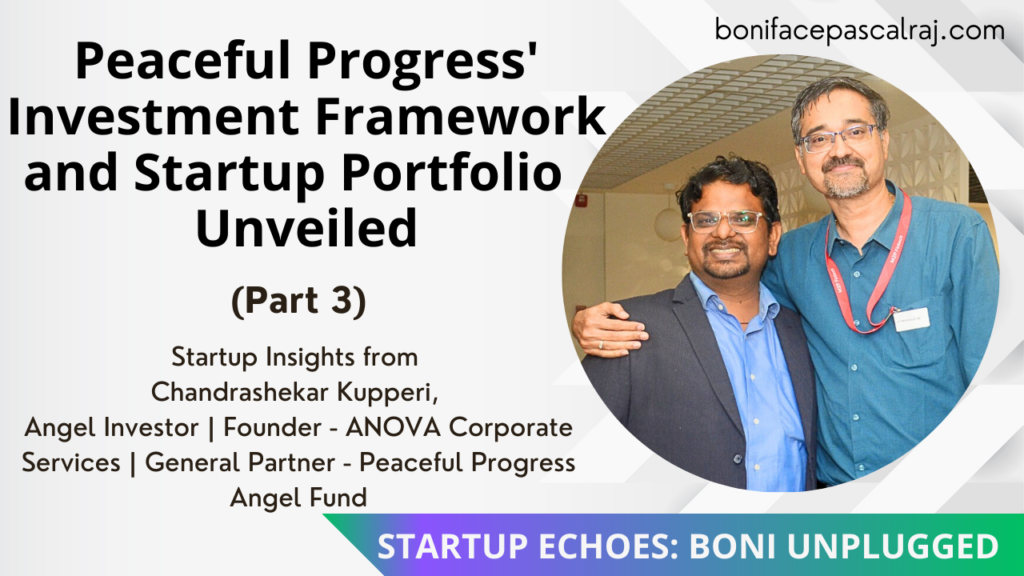 bonifacepascalraj.com

Peaceful Progress' Investment Framework and Startup Portfolio Unveiled

(Part 3)

Startup Insights from Chandrashekar Kupperi, Angel Investor | Founder - ANOVA Corporate Services | General Partner - Peaceful Progress Angel Fund

STARTUP ECHOES: BONI UNPLUGGED